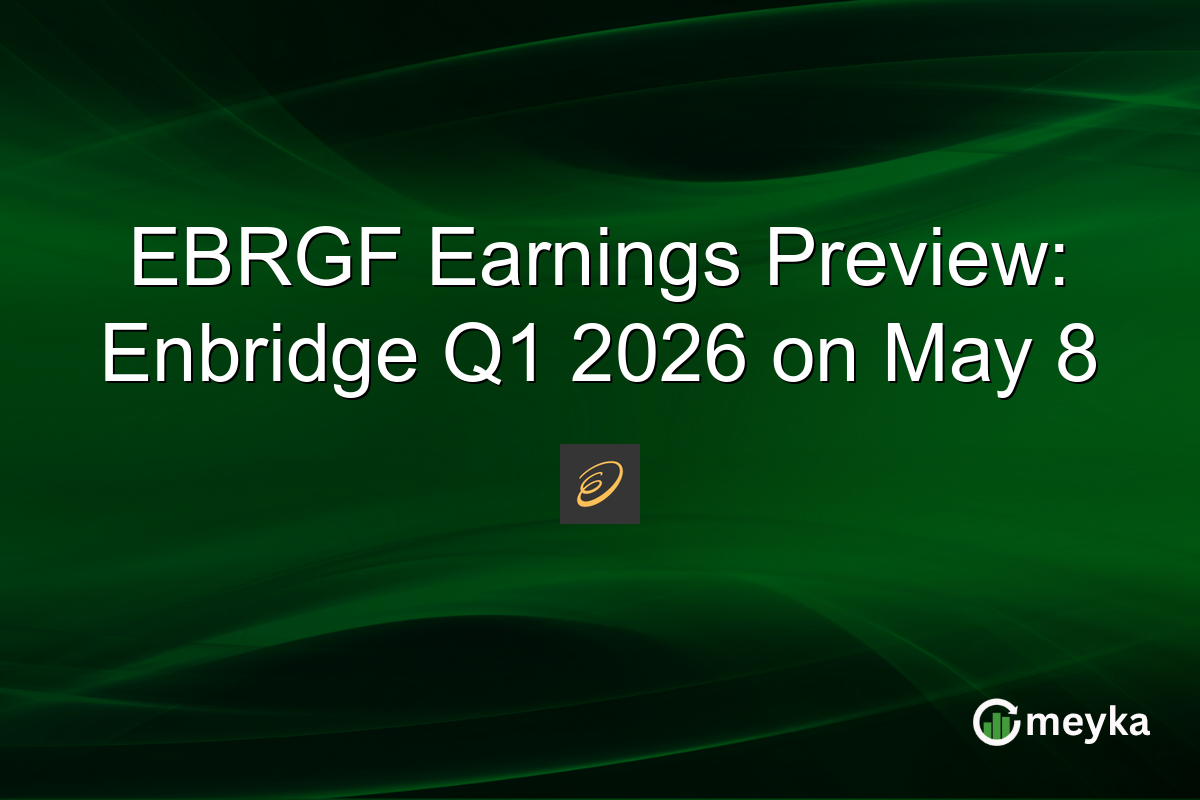 EBRGF Earnings Preview: Enbridge Q1 2026 on May 8

meyka